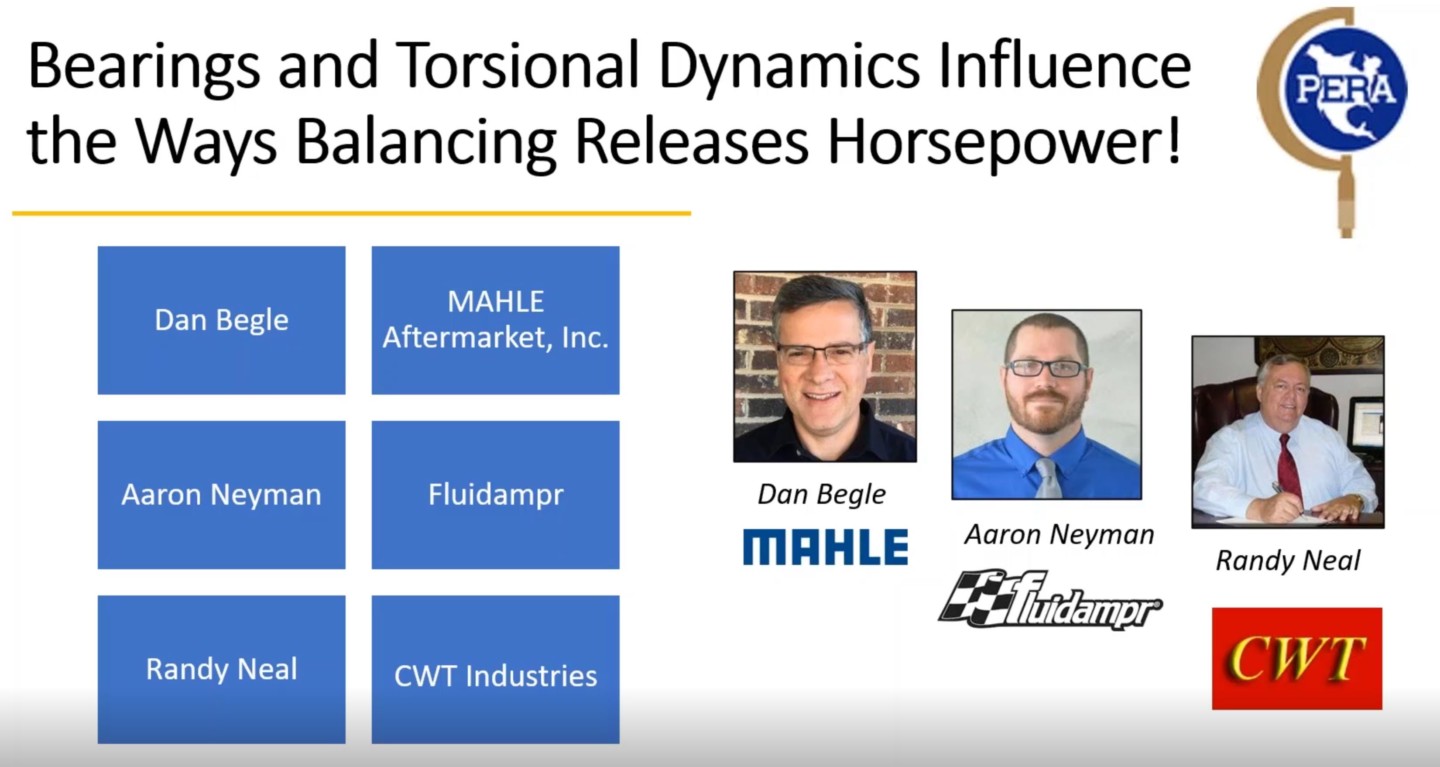 Bearings and Torsional Dynamics Influence the Ways Balancing Releases Horsepower!

PERA

Dan Begle

MAHLE Aftermarket, Inc.

Aaron Neyman

Fluidampr

Randy Neal

CWT Industries

Dan Begle

MAHLE

Aaron Neyman

fluidampr

Randy Neal

CWT